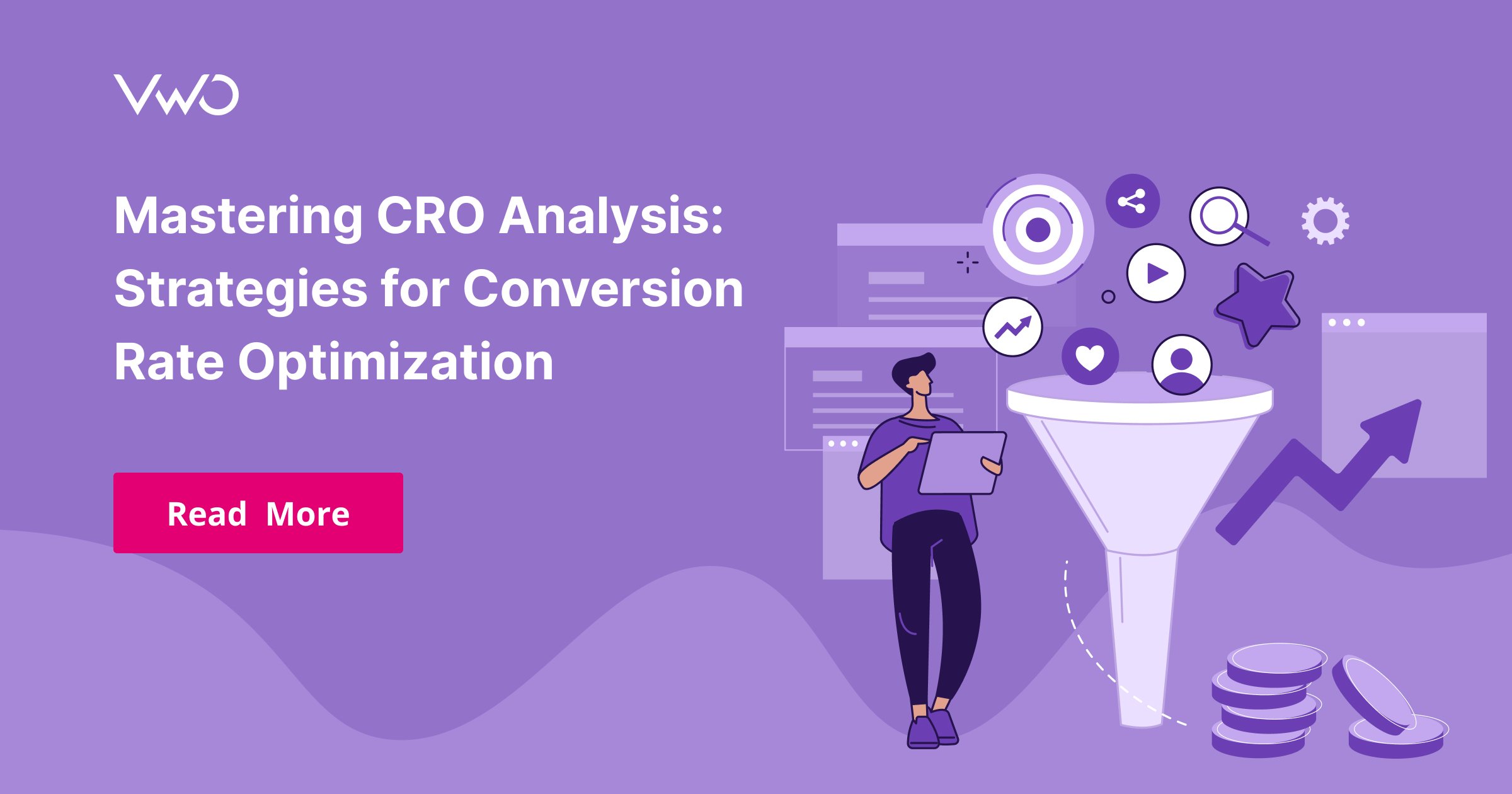 VWO

Mastering CRO Analysis: Strategies for Conversion Rate Optimization

Read More